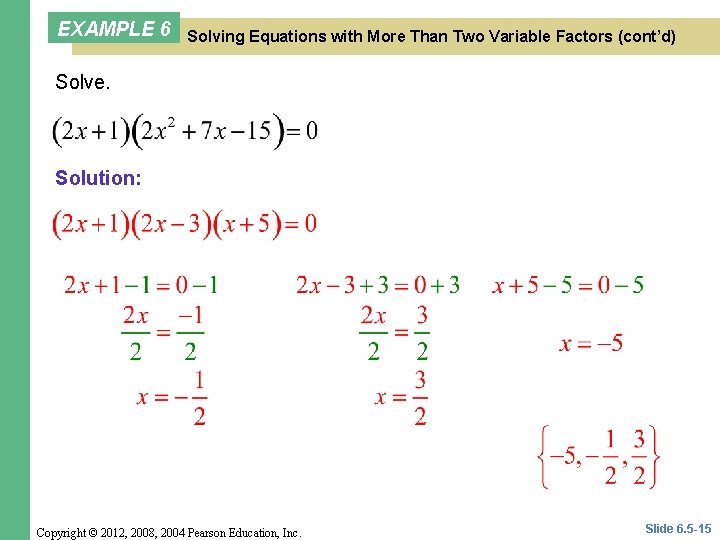 EXAMPLE 6

Solving Equations with More Than Two Variable Factors (cont'd)

Solve.

$(2x+1)(2x^2+7x-15)=0$

Solution:

$(2x+1)(2x-3)(x+5)=0$

$2x+1-1=0-1$

$\frac{2x}{2}=\frac{-1}{2}$

$x=-\frac{1}{2}$

$2x-3+3=0+3$

$\frac{2x}{2}=\frac{3}{2}$

$x=\frac{3}{2}$

$x+5-5=0-5$

$x=-5$

$\left\{-5,-\frac{1}{2},\frac{3}{2}\right\}$

Copyright © 2012, 2008, 2004 Pearson Education, Inc.

Slide 6.5-15